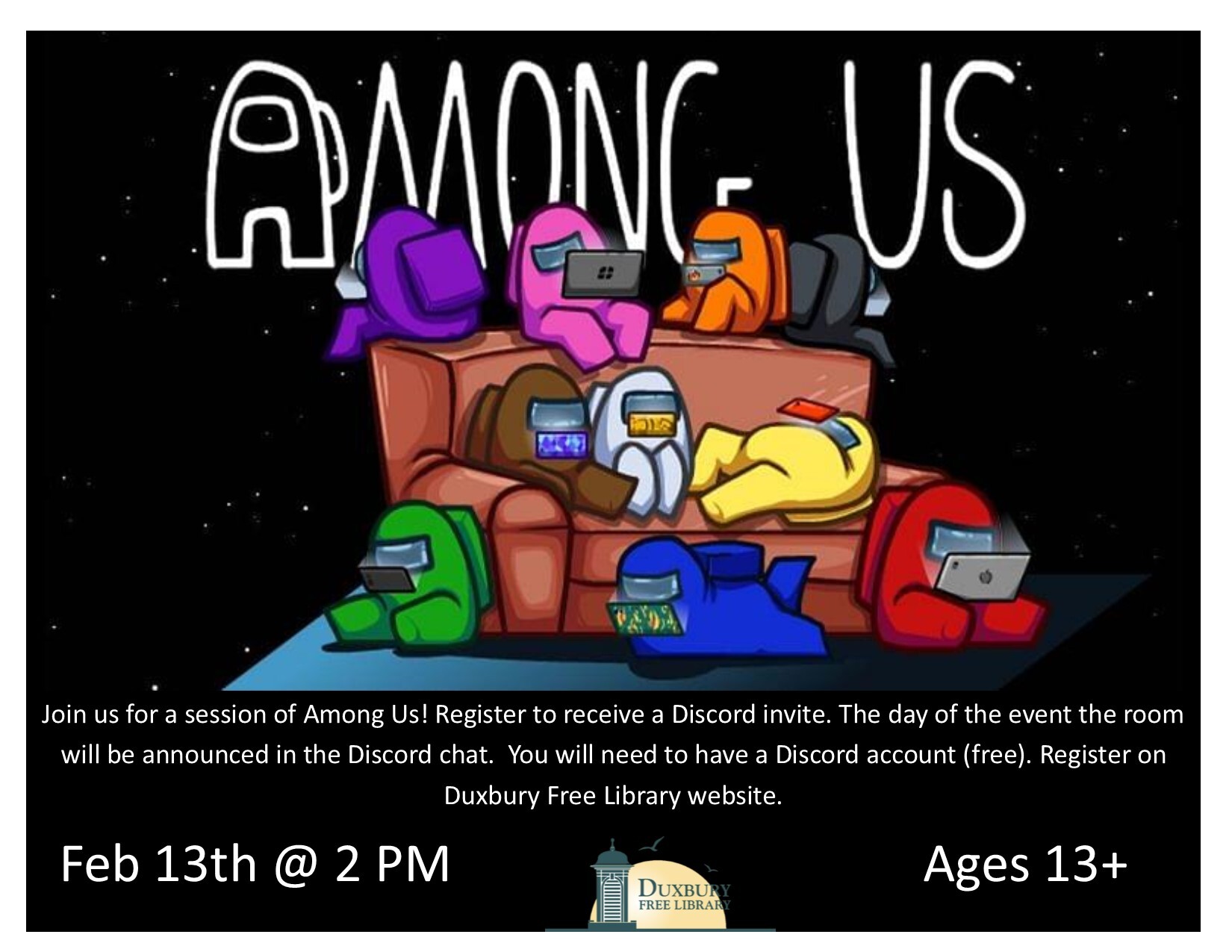 AMONG US

Join us for a session of Among Us! Register to receive a Discord invite. The day of the event the room will be announced in the Discord chat. You will need to have a Discord account (free). Register on Duxbury Free Library website.

Feb 13th @ 2 PM

DUXBURY FREE LIBRARY

Ages 13+